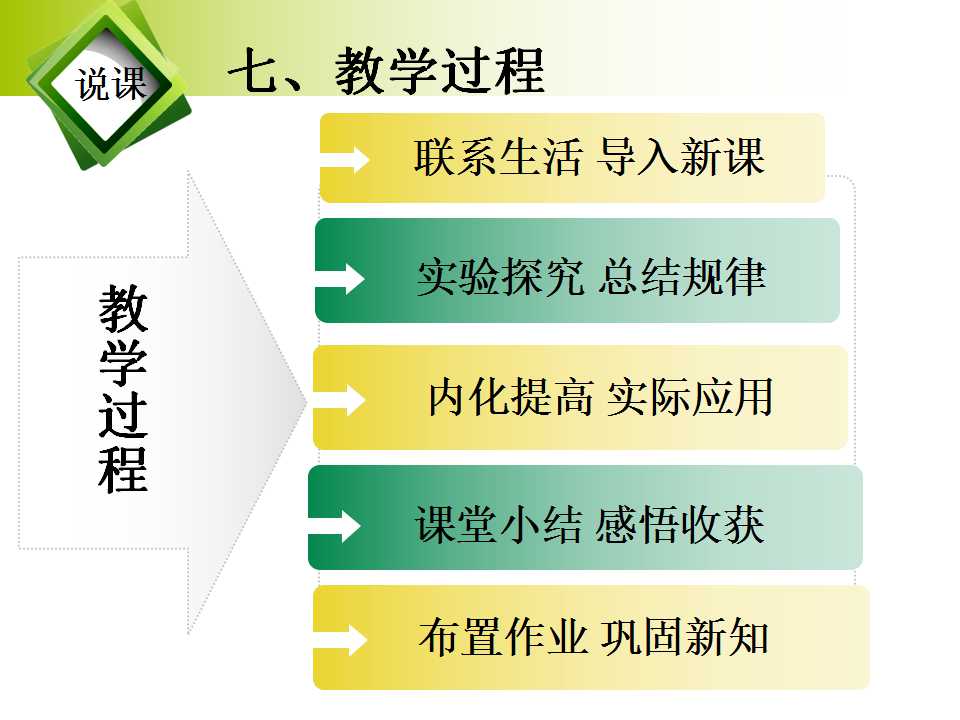 说课

七、教学过程

教学过程

联系生活 导入新课

实验探究 总结规律

内化提高 实际应用

课堂小结 感悟收获

布置作业 巩固新知